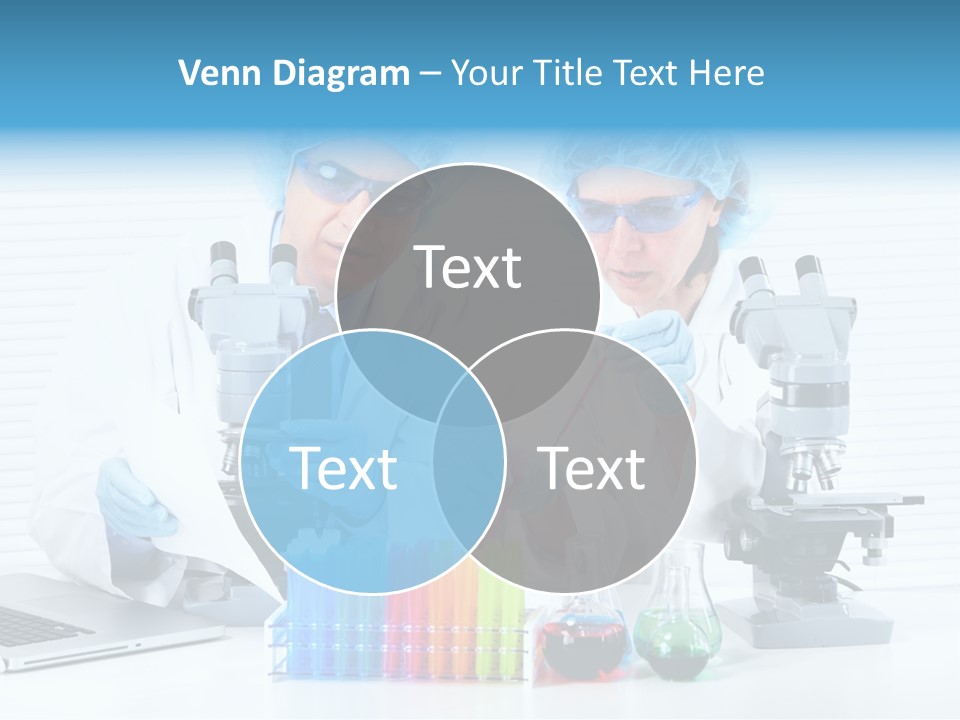 Venn Diagram – Your Title Text Here

Text

Text

Text